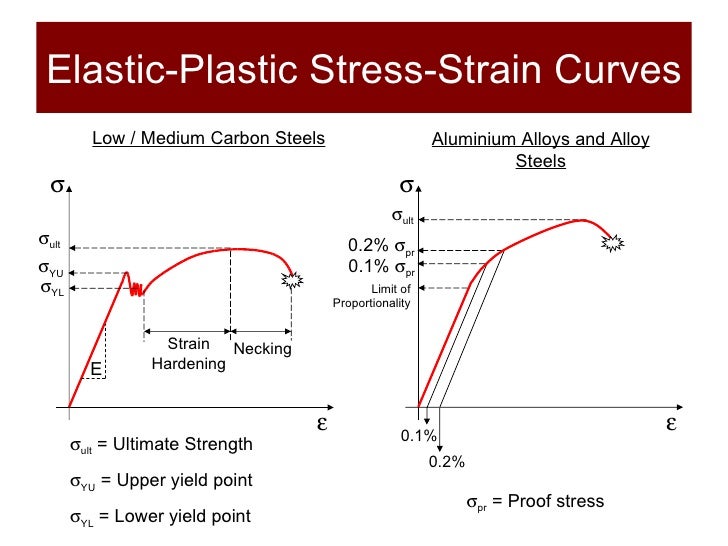 Elastic-Plastic Stress-Strain Curves

Low / Medium Carbon Steels

$\sigma$

$\sigma_{ult}$

$\sigma_{YU}$

$\sigma_{YL}$

E

Strain Hardening

Necking

$\varepsilon$

$\sigma_{ult}$ = Ultimate Strength

$\sigma_{YU}$ = Upper yield point

$\sigma_{YL}$ = Lower yield point

Aluminium Alloys and Alloy Steels

$\sigma$

$\sigma_{ult}$

0.2% $\sigma_{pr}$

0.1% $\sigma_{pr}$

Limit of Proportionality

$\varepsilon$

0.1%

0.2%

$\sigma_{pr}$ = Proof stress